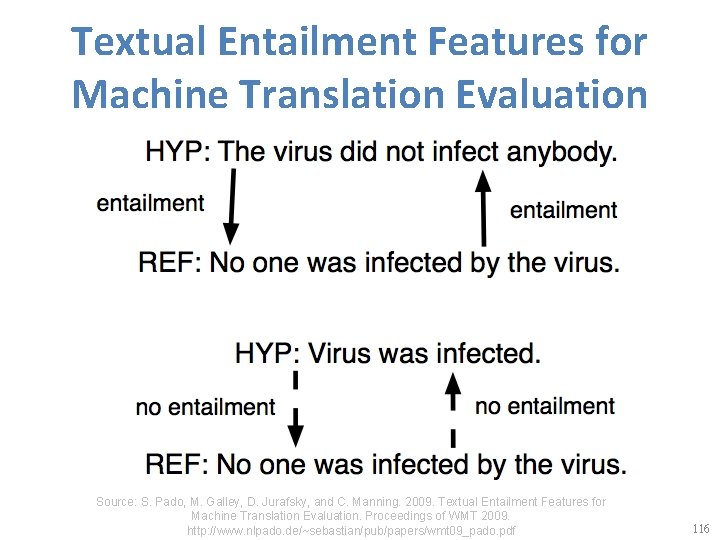 Textual Entailment Features for Machine Translation Evaluation

HYP: The virus did not infect anybody.

entailment

entailment

REF: No one was infected by the virus.

HYP: Virus was infected.

no entailment

no entailment

REF: No one was infected by the virus.

Source: S. Pado, M. Galley, D. Jurafsky, and C. Manning. 2009. Textual Entailment Features for Machine Translation Evaluation. Proceedings of WMT 2009. http://www.nlpado.de/~sebastian/pub/papers/wmt09_pado.pdf

116